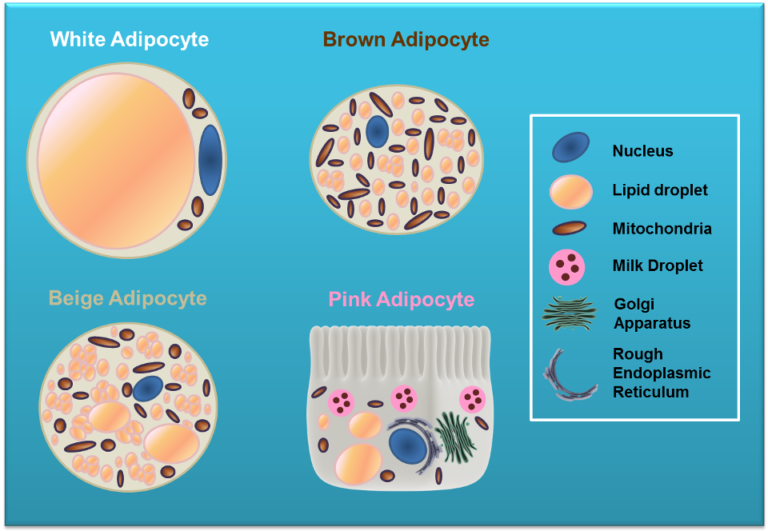 White Adipocyte

Brown Adipocyte

Beige Adipocyte

Pink Adipocyte

Nucleus

Lipid droplet

Mitochondria

Milk Droplet

Golgi Apparatus

Rough Endoplasmic Reticulum